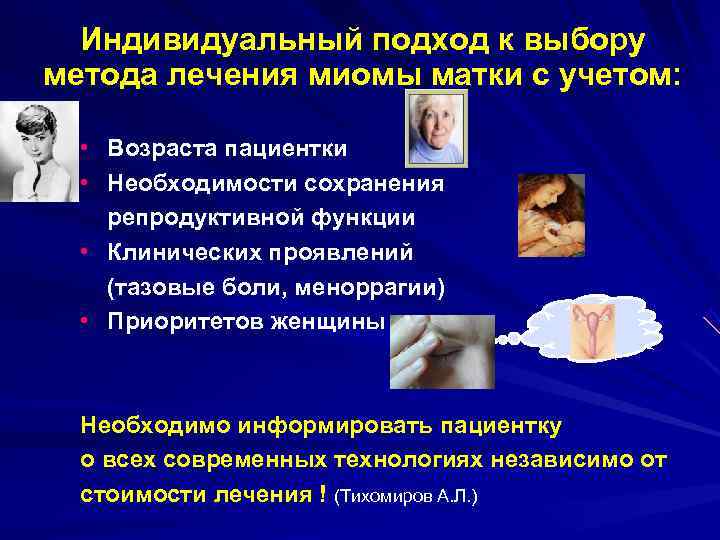 Индивидуальный подход к выбору метода лечения миомы матки с учетом:

• Возраста пациентки
• Необходимости сохранения репродуктивной функции
• Клинических проявлений (тазовые боли, меноррагии)
• Приоритетов женщины

Необходимо информировать пациентку о всех современных технологиях независимо от стоимости лечения ! (Тихомиров А.Л.)